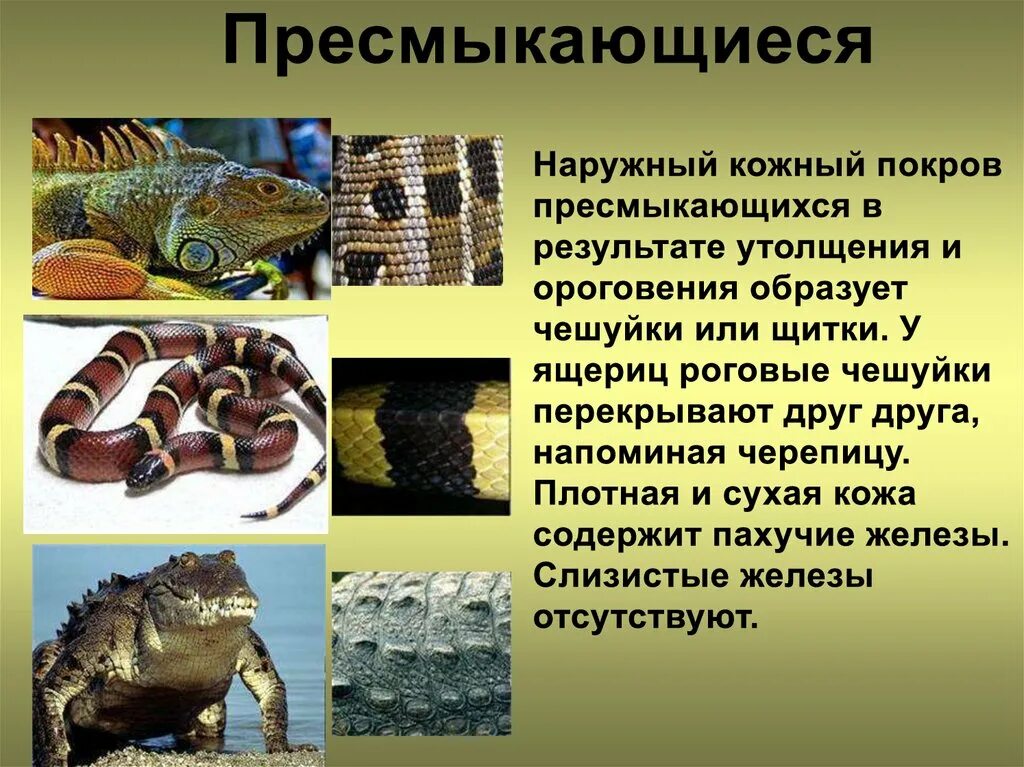 Пресмыкающиеся

Наружный кожный покров пресмыкающихся в результате утолщения и ороговения образует чешуйки или щитки. У ящериц роговые чешуйки перекрывают друг друга, напоминая черепицу. Плотная и сухая кожа содержит пахучие железы. Слизистые железы отсутствуют.